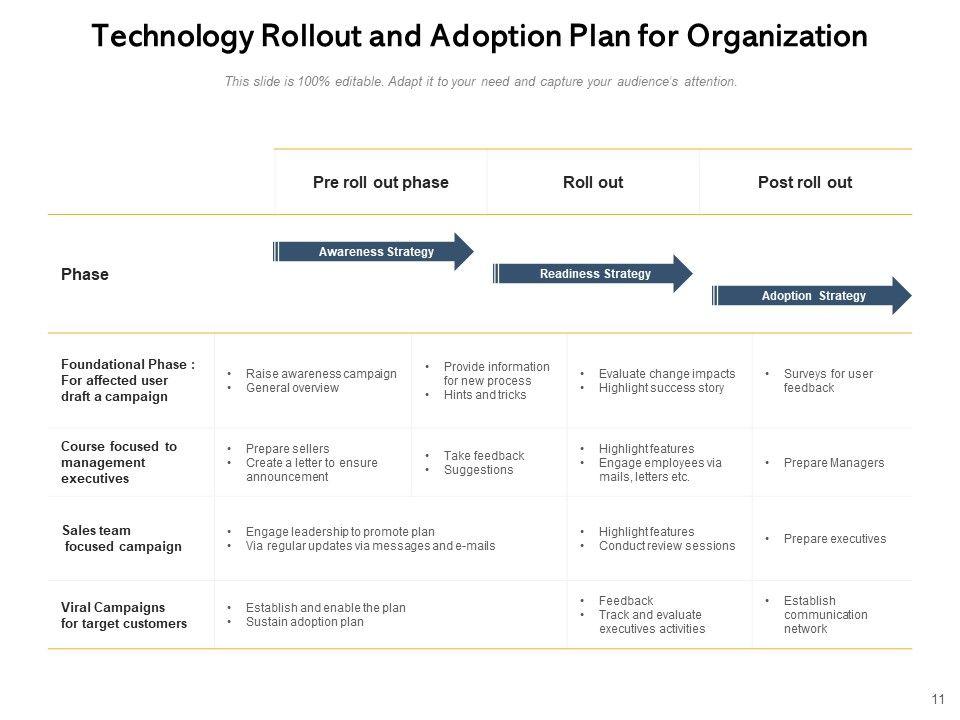 Technology Rollout and Adoption Plan for Organization

This slide is 100% editable. Adapt it to your need and capture your audience's attention.

| | Pre roll out phase | | Roll out | Post roll out |
|---|---|---|---|---|
| Phase | Awareness Strategy | | Readiness Strategy | Adoption Strategy |
| Foundational Phase : For affected user draft a campaign | • Raise awareness campaign • General overview | • Provide information for new process • Hints and tricks | • Evaluate change impacts • Highlight success story | • Surveys for user feedback |
| Course focused to management executives | • Prepare sellers • Create a letter to ensure announcement | • Take feedback • Suggestions | • Highlight features • Engage employees via mails, letters etc. | • Prepare Managers |
| Sales team focused campaign | • Engage leadership to promote plan • Via regular updates via messages and e-mails | | • Highlight features • Conduct review sessions | • Prepare executives |
| Viral Campaigns for target customers | • Establish and enable the plan • Sustain adoption plan | | • Feedback • Track and evaluate executives activities | • Establish communication network |

11